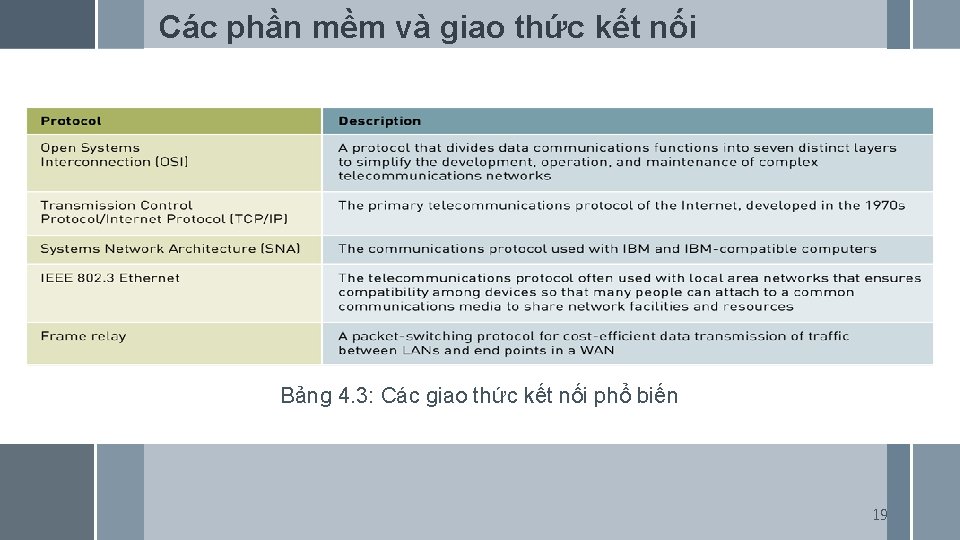 Các phần mềm và giao thức kết nối

| Protocol | Description |
|---|---|
| Open Systems Interconnection (OSI) | A protocol that divides data communications functions into seven distinct layers to simplify the development, operation, and maintenance of complex telecommunications networks |
| Transmission Control Protocol/Internet Protocol (TCP/IP) | The primary telecommunications protocol of the Internet, developed in the 1970s |
| Systems Network Architecture (SNA) | The communications protocol used with IBM and IBM-compatible computers |
| IEEE 802.3 Ethernet | The telecommunications protocol often used with local area networks that ensures compatibility among devices so that many people can attach to a common communications media to share network facilities and resources |
| Frame relay | A packet-switching protocol for cost-efficient data transmission of traffic between LANs and end points in a WAN |

Bảng 4.3: Các giao thức kết nối phổ biến

19